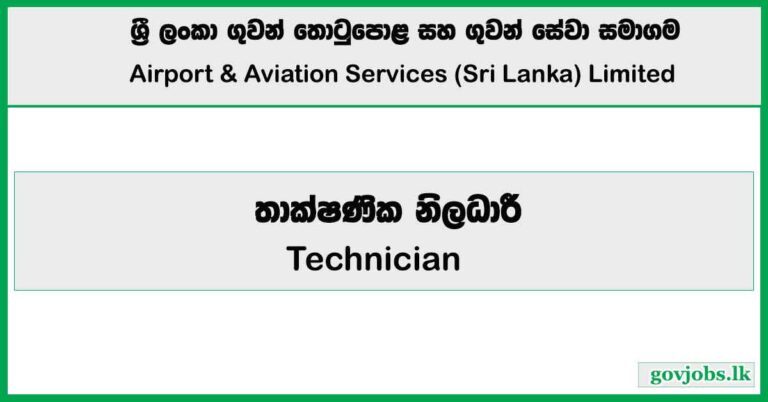 ශ්‍රී ලංකා ගුවන් තොටුපොළ සහ ගුවන් සේවා සමාගම
Airport & Aviation Services (Sri Lanka) Limited

තාක්ෂණික නිලධාරී
Technician

govjobs.lk